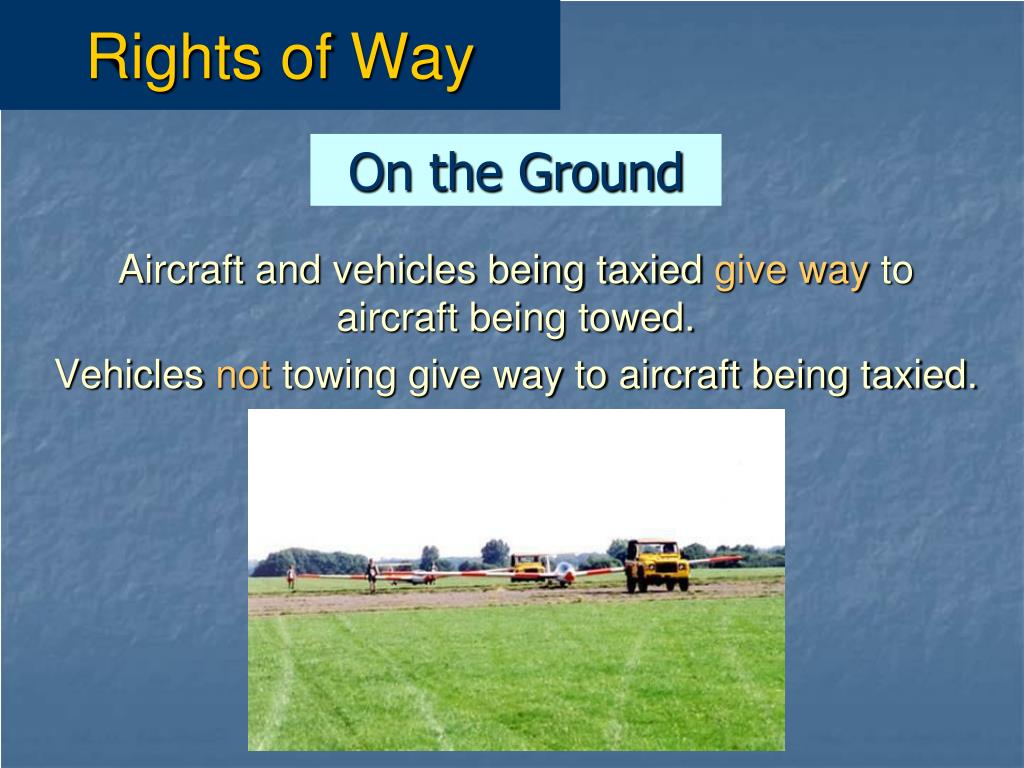 Rights of Way

On the Ground

Aircraft and vehicles being taxied give way to aircraft being towed.

Vehicles not towing give way to aircraft being taxied.